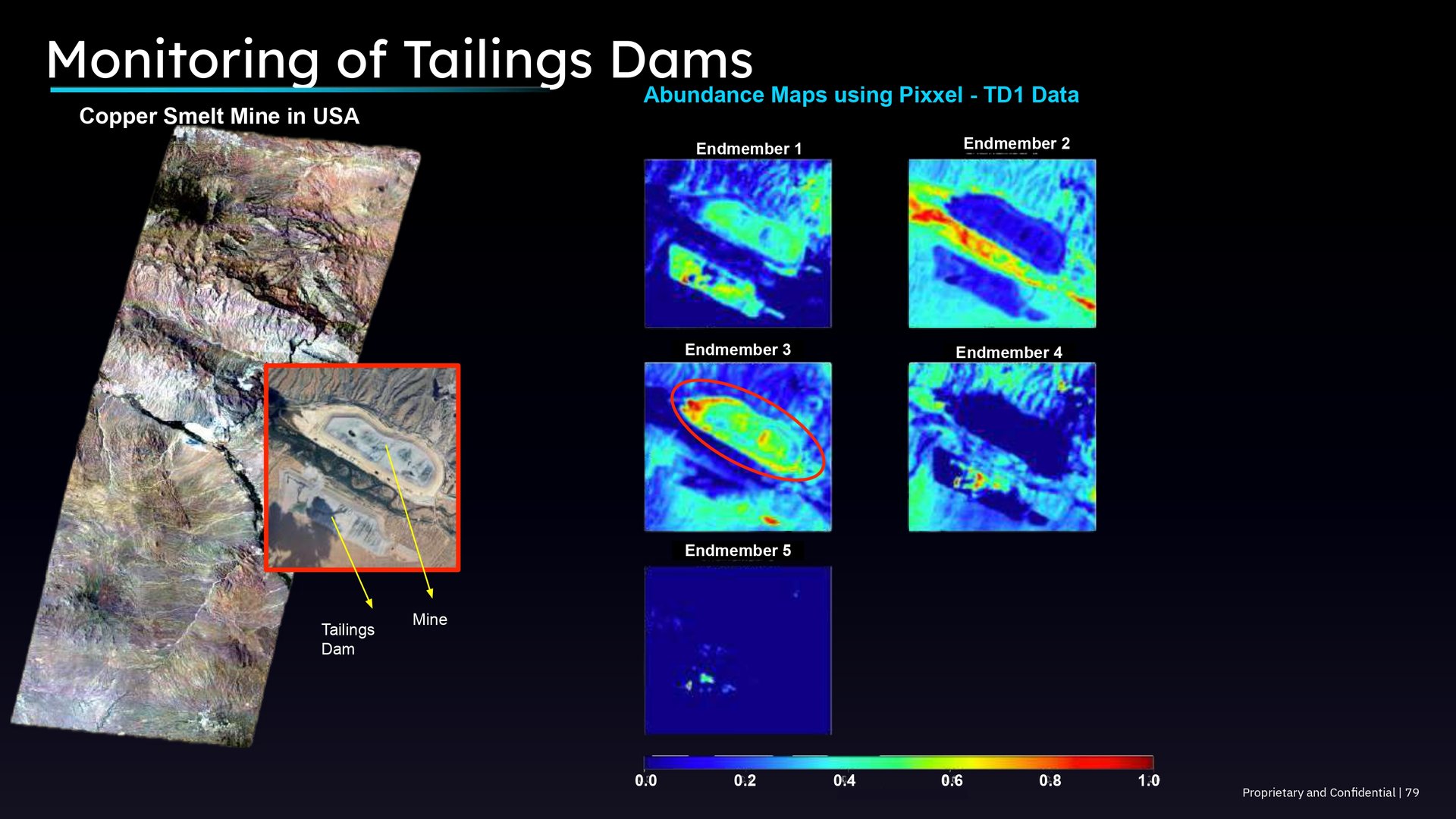 Monitoring of Tailings Dams

Copper Smelt Mine in USA

Tailings Dam

Mine

Abundance Maps using Pixxel - TD1 Data

Endmember 1

Endmember 2

Endmember 3

Endmember 4

Endmember 5

0.0 0.2 0.4 0.6 0.8 1.0

Proprietary and Confidential | 79